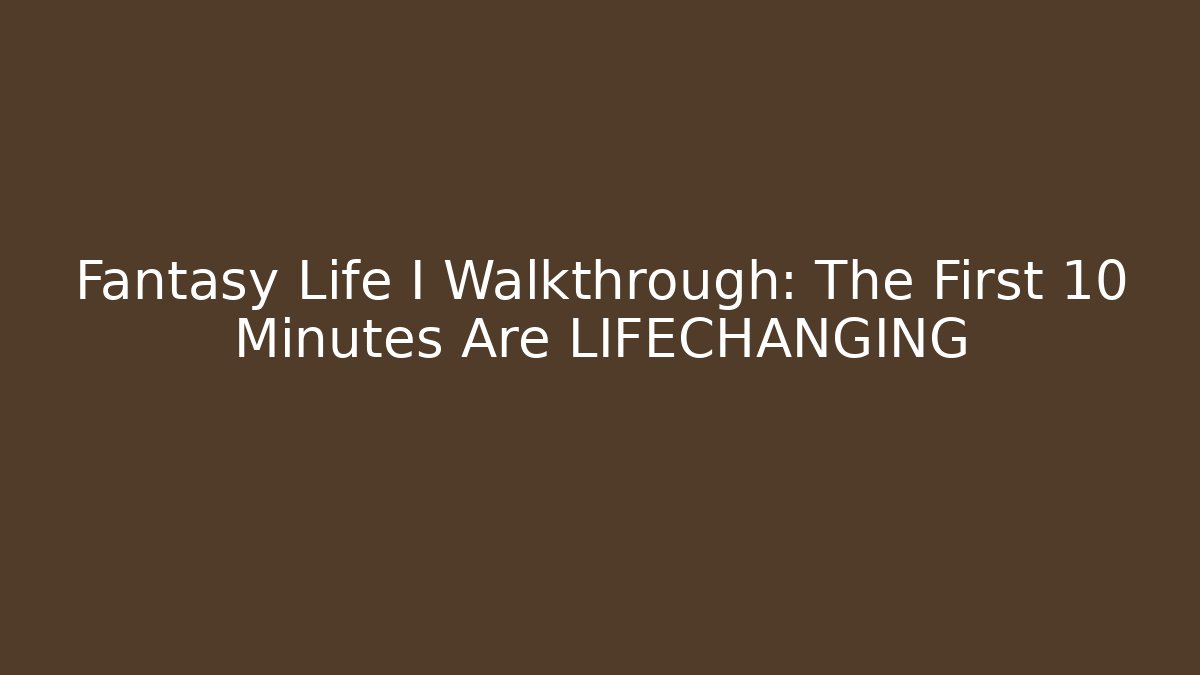 Fantasy Life I Walkthrough: The First 10 Minutes Are LIFECHANGING